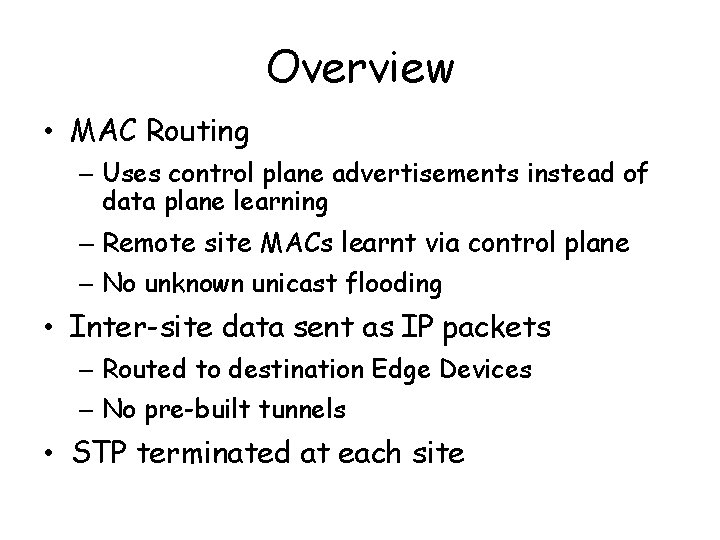 Overview

• MAC Routing
– Uses control plane advertisements instead of data plane learning
– Remote site MACs learnt via control plane
– No unknown unicast flooding

• Inter-site data sent as IP packets
– Routed to destination Edge Devices
– No pre-built tunnels

• STP terminated at each site